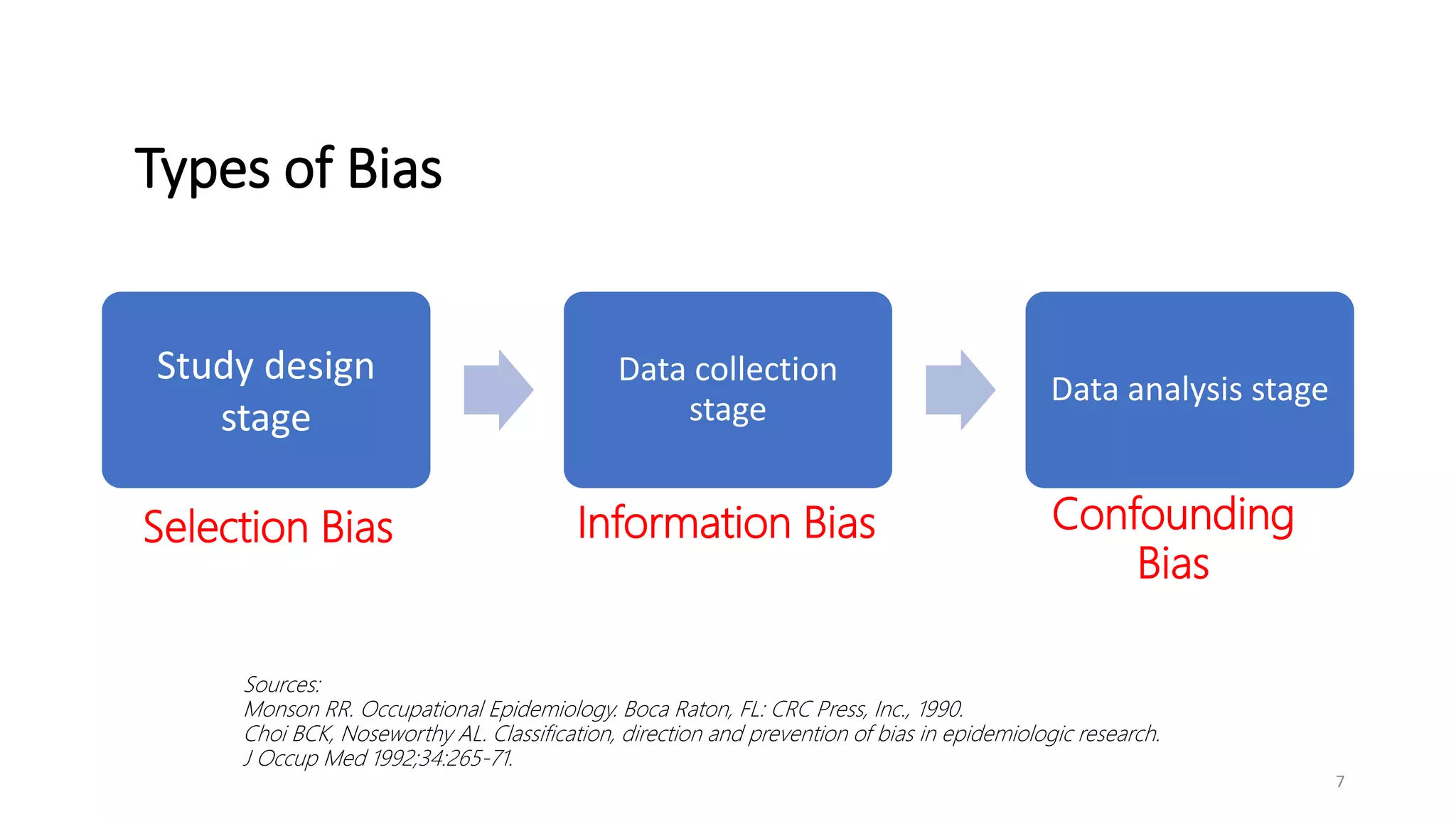 Types of Bias

Study design stage

Data collection stage

Data analysis stage

Selection Bias

Information Bias

Confounding Bias

Sources:
Monson RR. Occupational Epidemiology. Boca Raton, FL: CRC Press, Inc., 1990.
Choi BCK, Noseworthy AL. Classification, direction and prevention of bias in epidemiologic research. J Occup Med 1992;34:265-71.

7